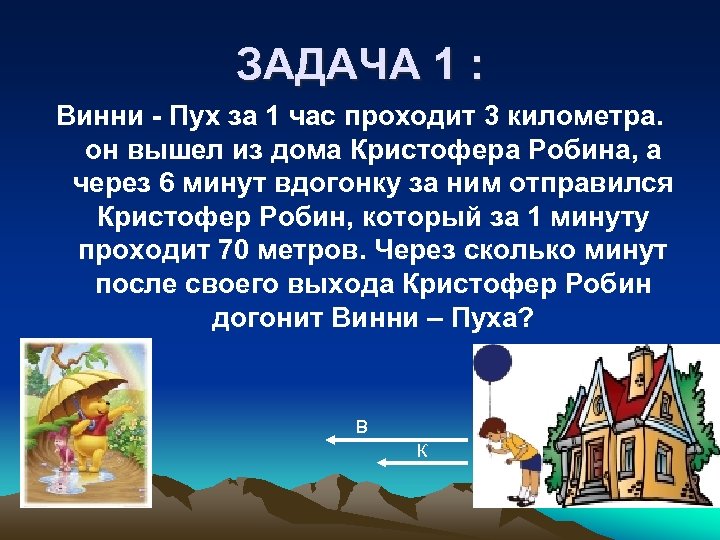 ЗАДАЧА 1 :

Винни - Пух за 1 час проходит 3 километра. он вышел из дома Кристофера Робина, а через 6 минут вдогонку за ним отправился Кристофер Робин, который за 1 минуту проходит 70 метров. Через сколько минут после своего выхода Кристофер Робин догонит Винни – Пуха?

В

К